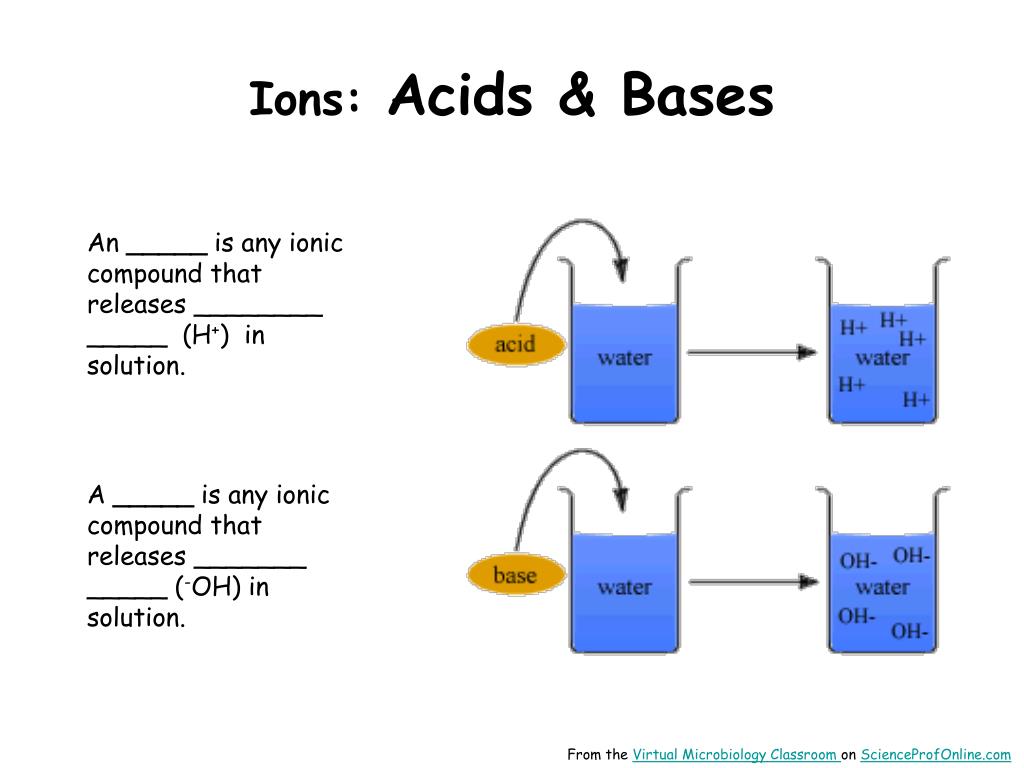 Ions: Acids & Bases

An _____ is any ionic compound that releases ________ _____ ($H^+$) in solution.

acid

water

H+ H+ H+ water H+ H+

A _____ is any ionic compound that releases _______ _____ ($^-OH$) in solution.

base

water

OH- OH- water OH- OH-

From the Virtual Microbiology Classroom on ScienceProfOnline.com